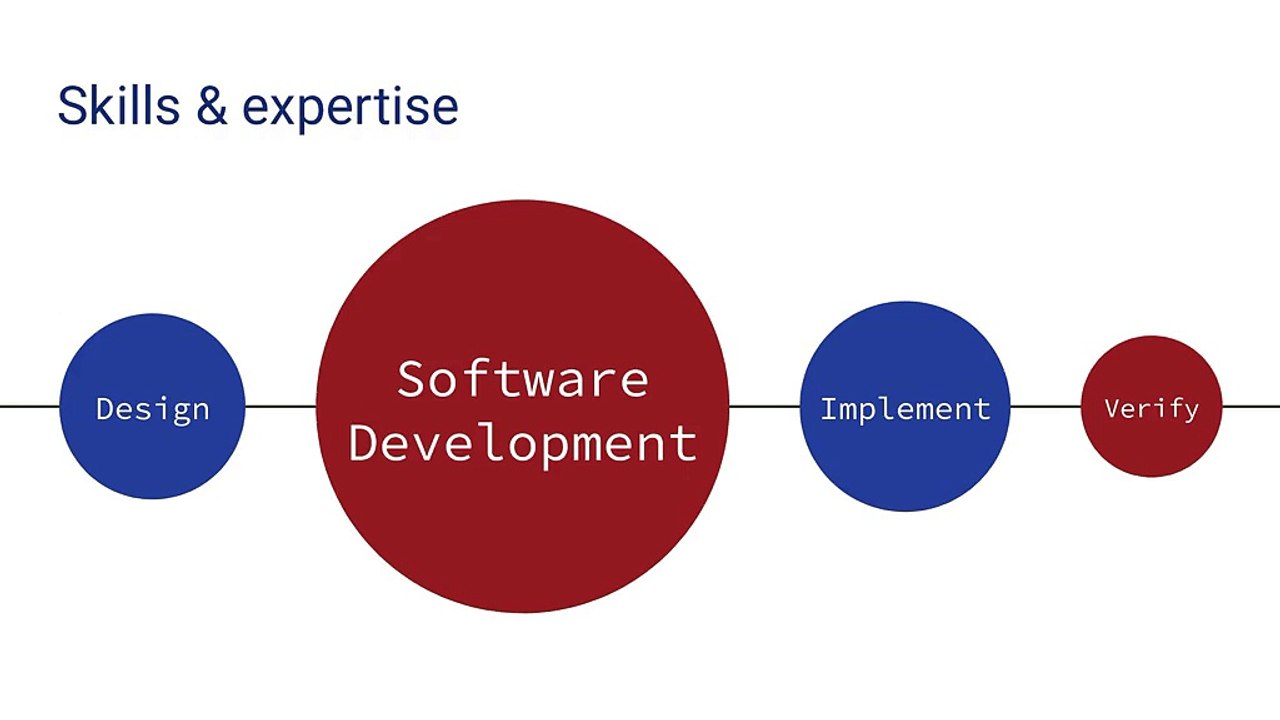 Skills & expertise

Design

Software Development

Implement

Verify